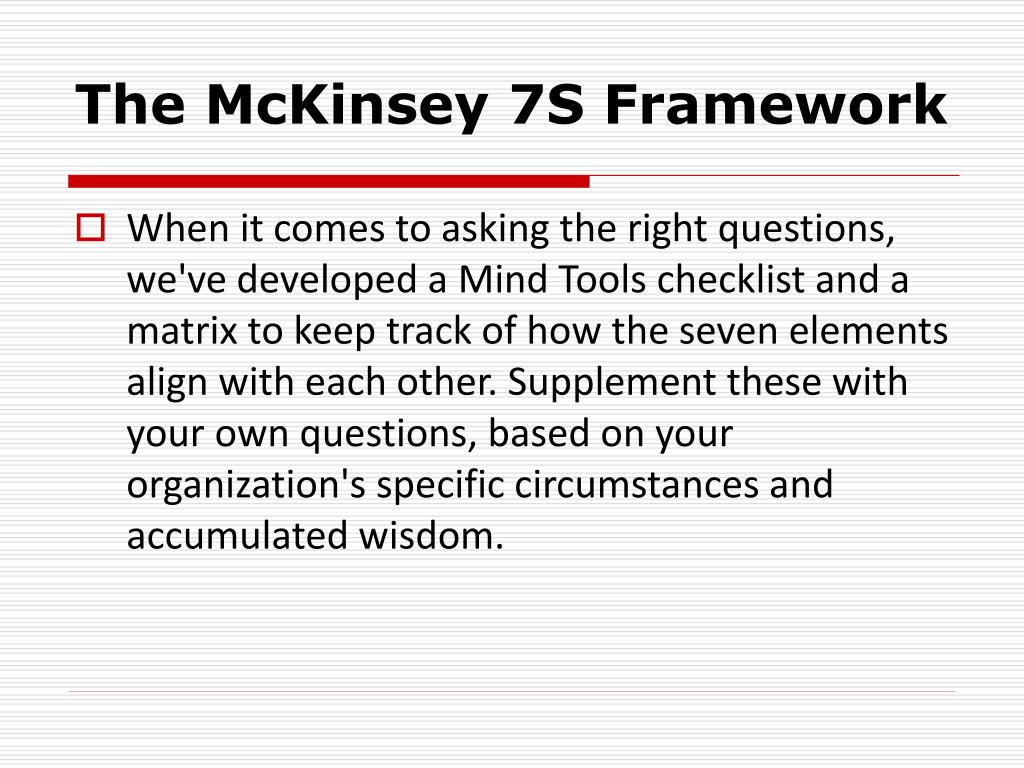 The McKinsey 7S Framework

When it comes to asking the right questions, we've developed a Mind Tools checklist and a matrix to keep track of how the seven elements align with each other. Supplement these with your own questions, based on your organization's specific circumstances and accumulated wisdom.